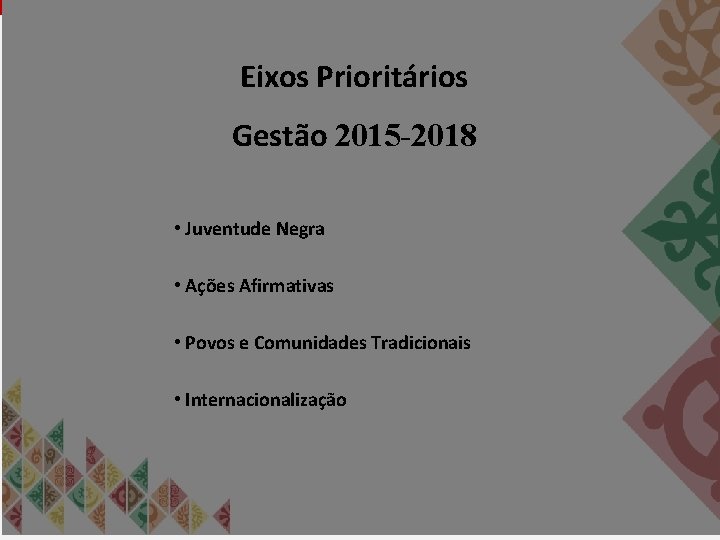 Eixos Prioritários

Gestão 2015-2018

• Juventude Negra

• Ações Afirmativas

• Povos e Comunidades Tradicionais

• Internacionalização